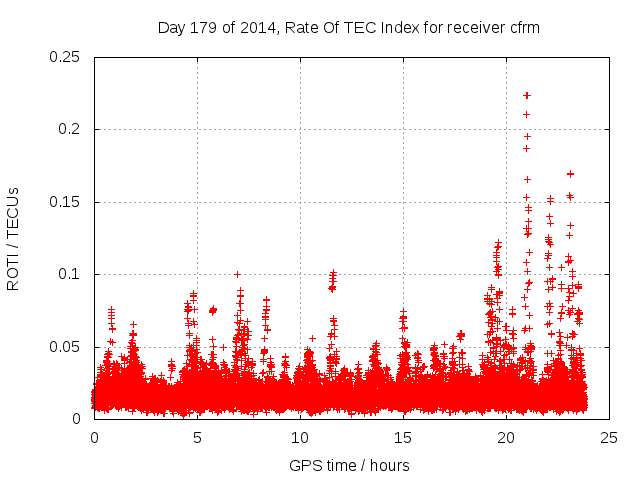 Day 179 of 2014, Rate Of TEC Index for receiver cfrm

ROTI / TECUs

0.25
0.2
0.15
0.1
0.05
0

0 5 10 15 20 25

GPS time / hours